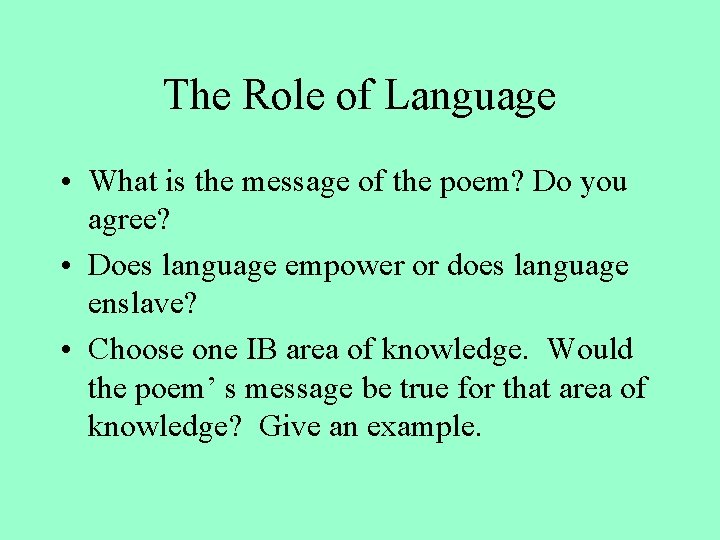 The Role of Language

• What is the message of the poem? Do you agree?
• Does language empower or does language enslave?
• Choose one IB area of knowledge. Would the poem' s message be true for that area of knowledge? Give an example.